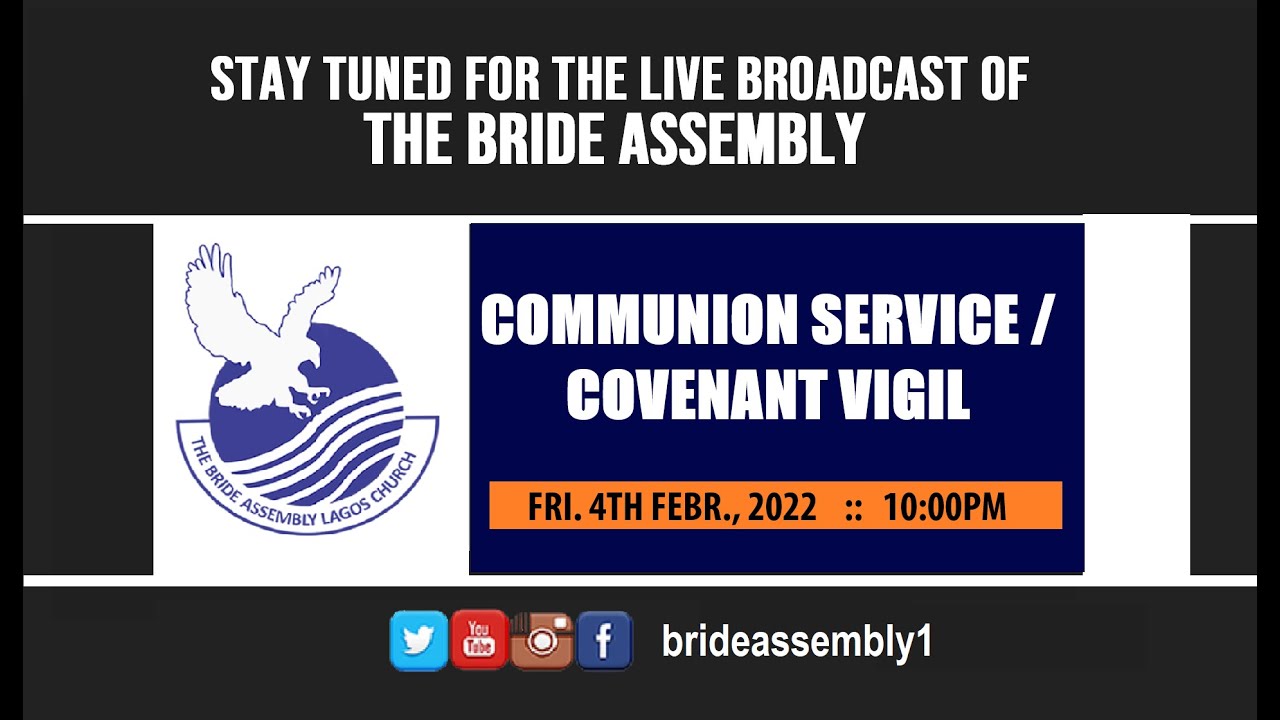 STAY TUNED FOR THE LIVE BROADCAST OF
THE BRIDE ASSEMBLY

THE BRIDE ASSEMBLY LAGOS CHURCH

COMMUNION SERVICE / COVENANT VIGIL

FRI. 4TH FEBR., 2022 :: 10:00PM

You Tube f brideassembly1